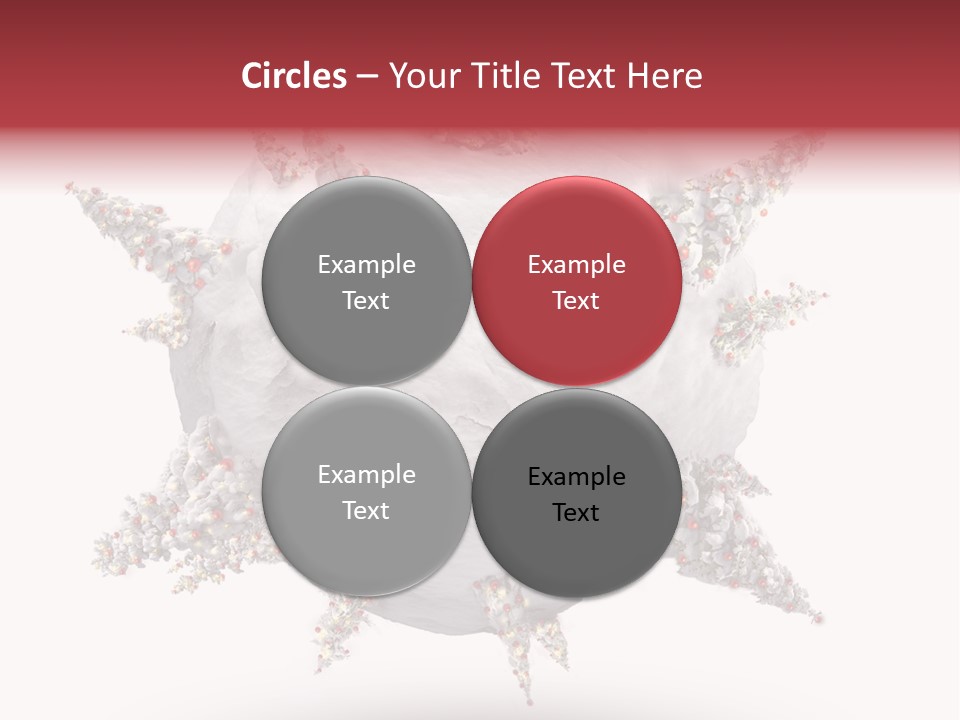 Circles – Your Title Text Here

Example Text

Example Text

Example Text

Example Text